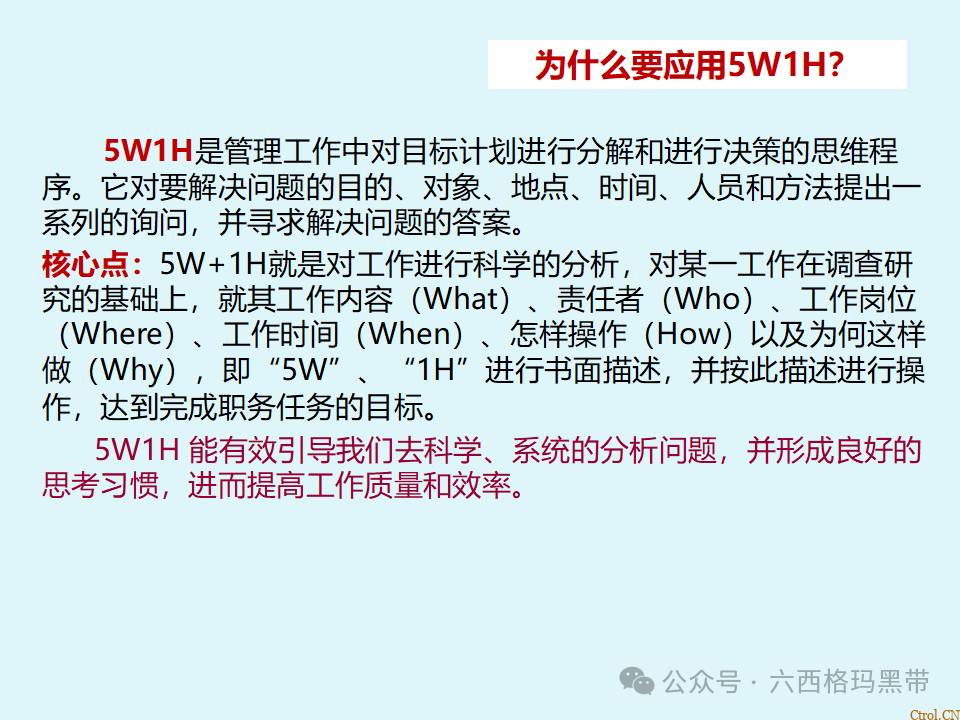 为什么要应用5W1H?

5W1H是管理工作中对目标计划进行分解和进行决策的思维程序。它对要解决问题的目的、对象、地点、时间、人员和方法提出一系列的询问，并寻求解决问题的答案。

核心点：5W+1H就是对工作进行科学的分析，对某一工作在调查研究的基础上，就其工作内容（What）、责任者（Who）、工作岗位（Where）、工作时间（When）、怎样操作（How）以及为何这样做（Why），即“5W”、“1H”进行书面描述，并按此描述进行操作，达到完成职务任务的目标。

5W1H 能有效引导我们去科学、系统的分析问题，并形成良好的思考习惯，进而提高工作质量和效率。

公众号 · 六西格玛黑带

Ctrol.CN